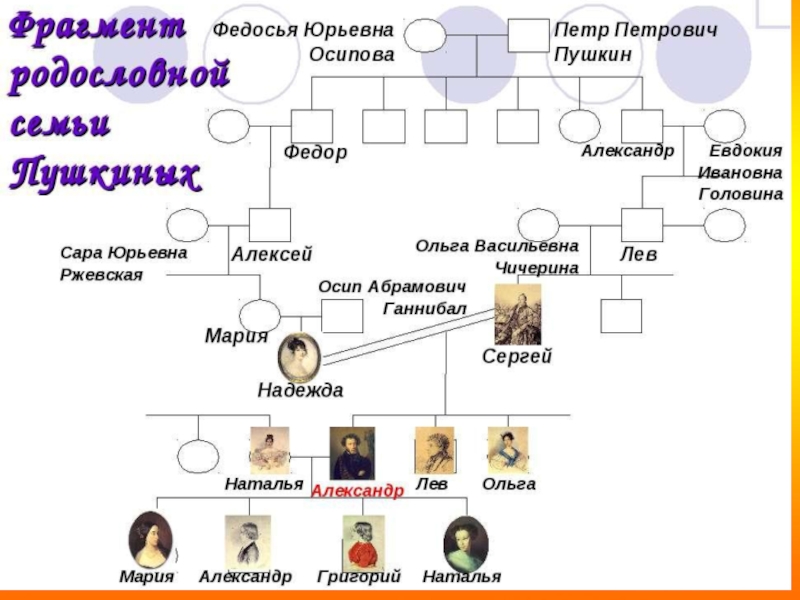 Фрагмент родословной семьи Пушкиных

Федосья Юрьевна Осипова

Петр Петрович Пушкин

Федор

Александр

Евдокия Ивановна Головина

Сара Юрьевна Ржевская

Алексей

Ольга Васильевна Чичерина

Лев

Осип Абрамович Ганнибал

Мария

Надежда

Сергей

Наталья

Александр

Лев

Ольга

Мария

Александр

Григорий

Наталья